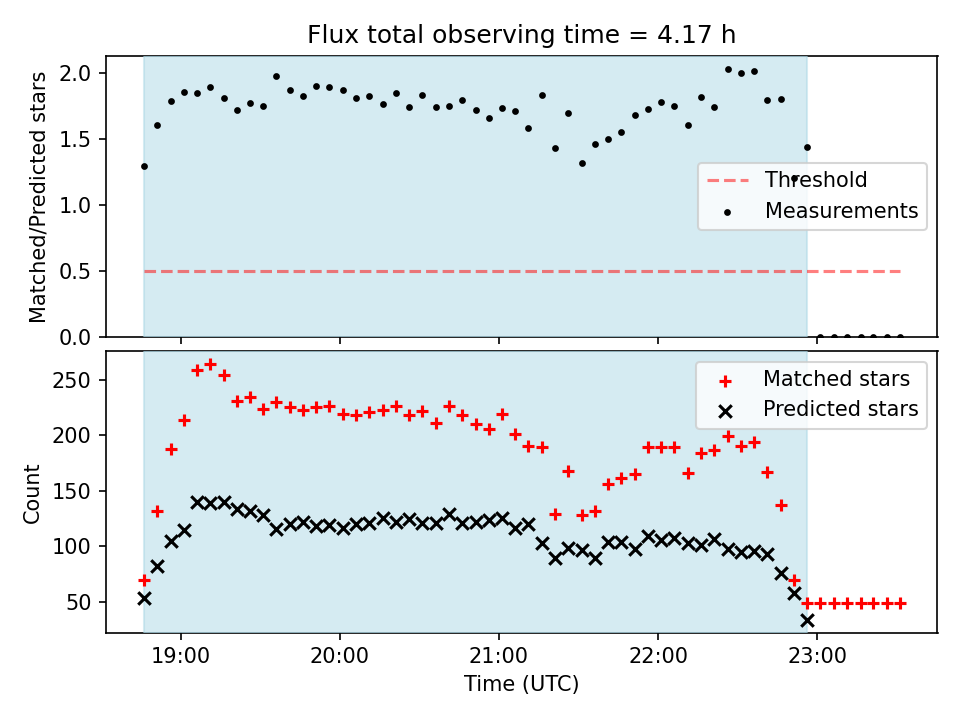 Flux total observing time = 4.17 h

Matched/Predicted stars

2.0
1.5
1.0
0.5
0.0

Threshold
Measurements

Count

250
200
150
100
50

Matched stars
Predicted stars

19:00
20:00
21:00
22:00
23:00

Time (UTC)